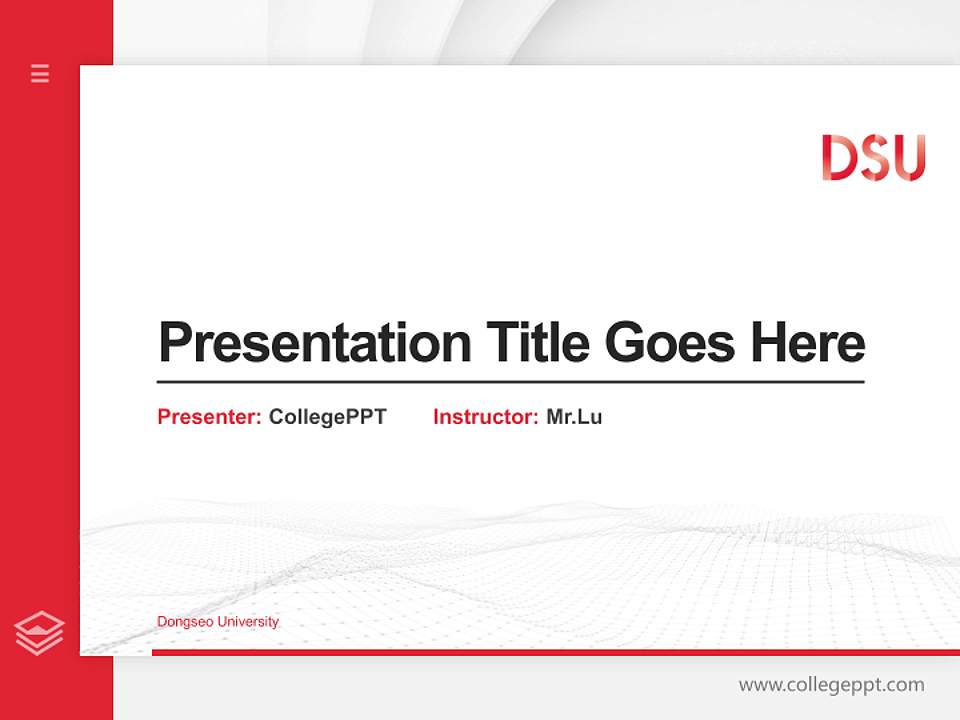 DSU

Presentation Title Goes Here

Presenter: CollegePPT Instructor: Mr.Lu

Dongseo University

www.collegeppt.com